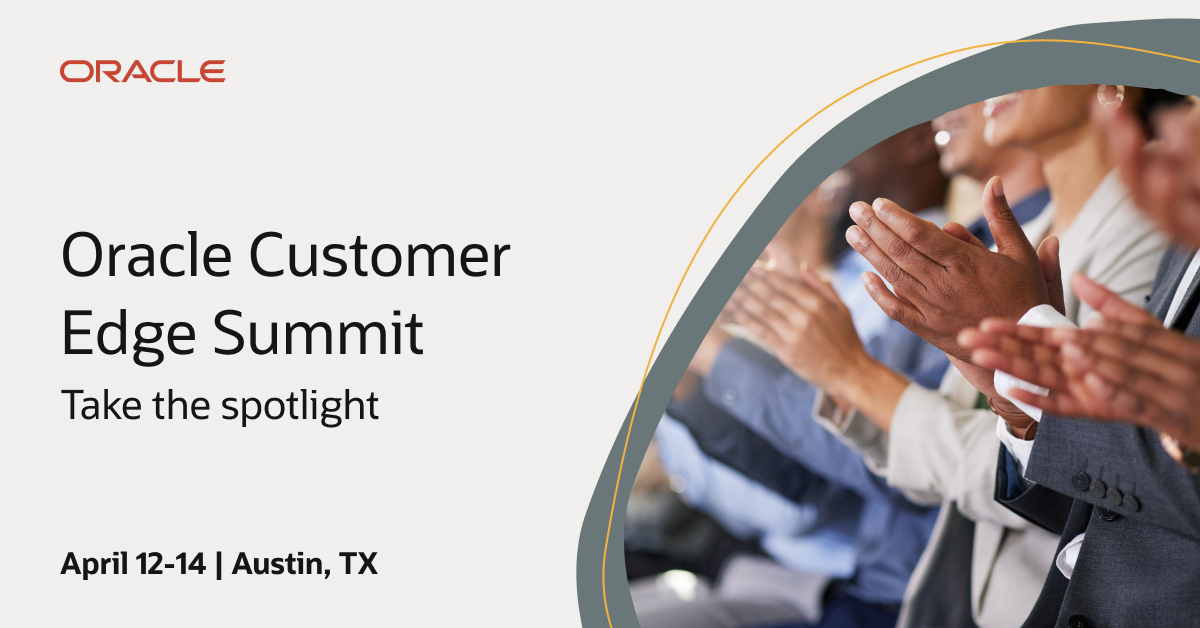 ORACLE

Oracle Customer Edge Summit

Take the spotlight

April 12-14 | Austin, TX